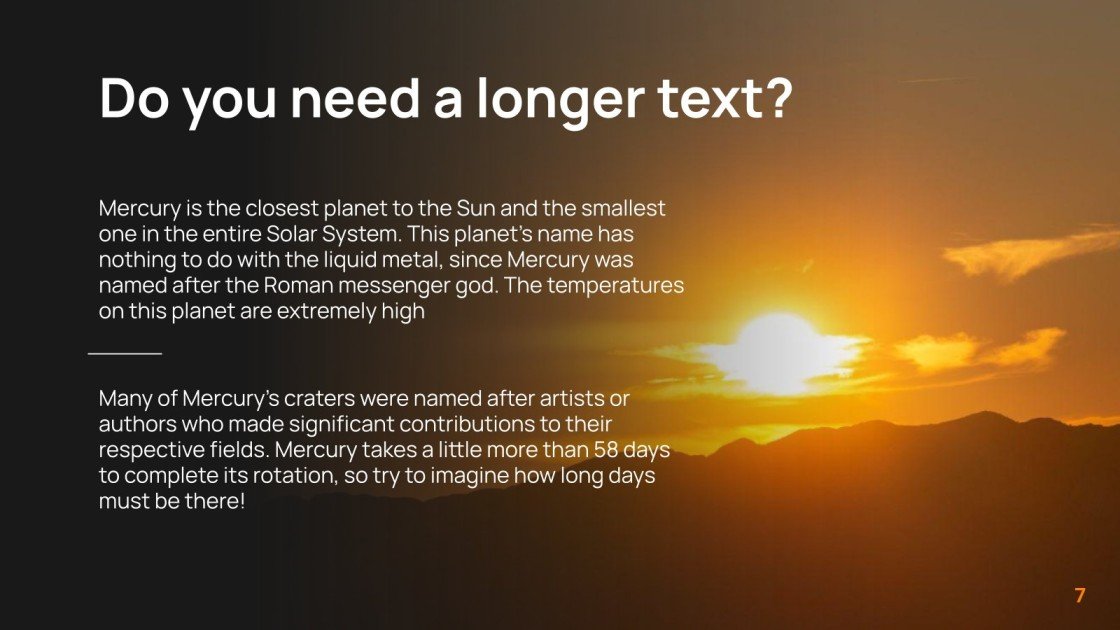 Do you need a longer text?

Mercury is the closest planet to the Sun and the smallest one in the entire Solar System. This planet's name has nothing to do with the liquid metal, since Mercury was named after the Roman messenger god. The temperatures on this planet are extremely high

Many of Mercury's craters were named after artists or authors who made significant contributions to their respective fields. Mercury takes a little more than 58 days to complete its rotation, so try to imagine how long days must be there!

7